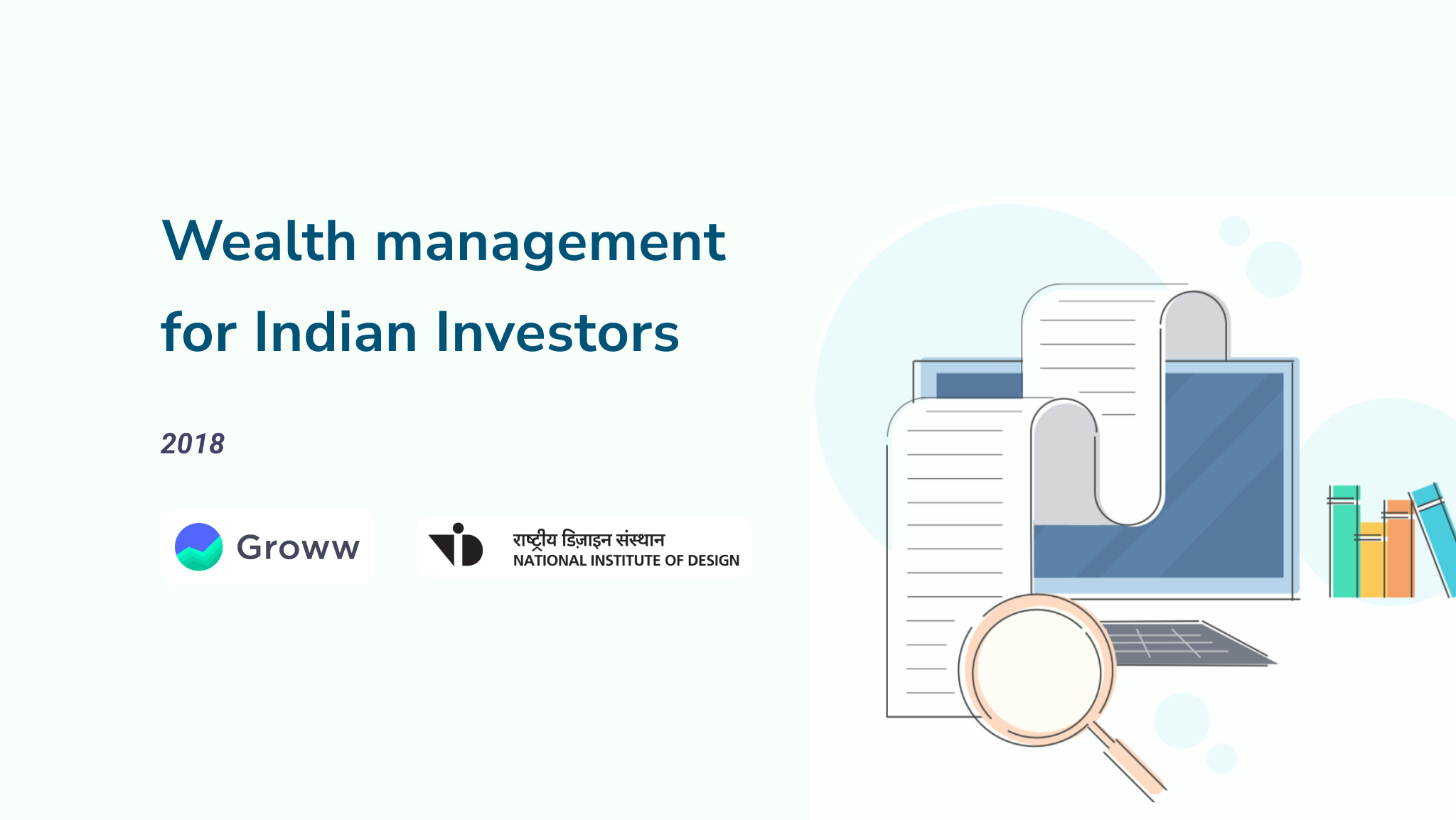 Wealth management for Indian Investors

2018

Groww

राष्ट्रीय डिज़ाइन संस्थान
NATIONAL INSTITUTE OF DESIGN